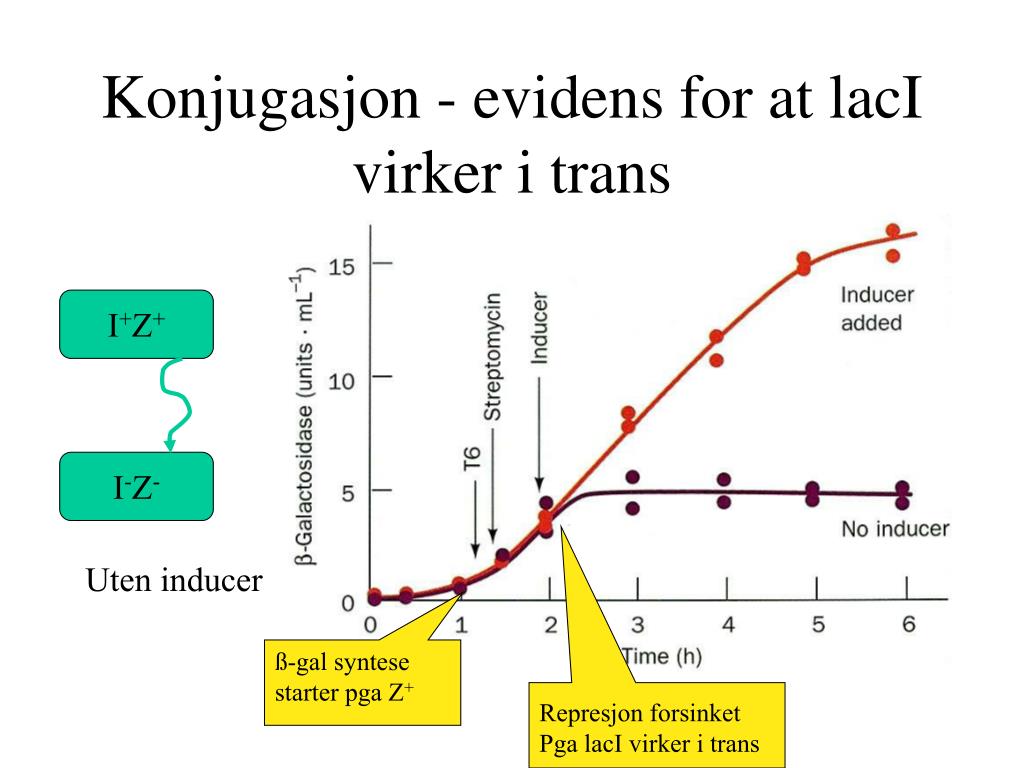 Konjugasjon - evidens for at lacI virker i trans

$I^+Z^+$

$I^-Z^-$

Uten inducer

β-Galactosidase (units · mL$^{-1}$)

15

10

5

0

T6

Streptomycin

Inducer

Inducer added

No inducer

0 1 2 3 4 5 6

Time (h)

ß-gal syntese starter pga $Z^+$

Represjon forsinket Pga lacI virker i trans